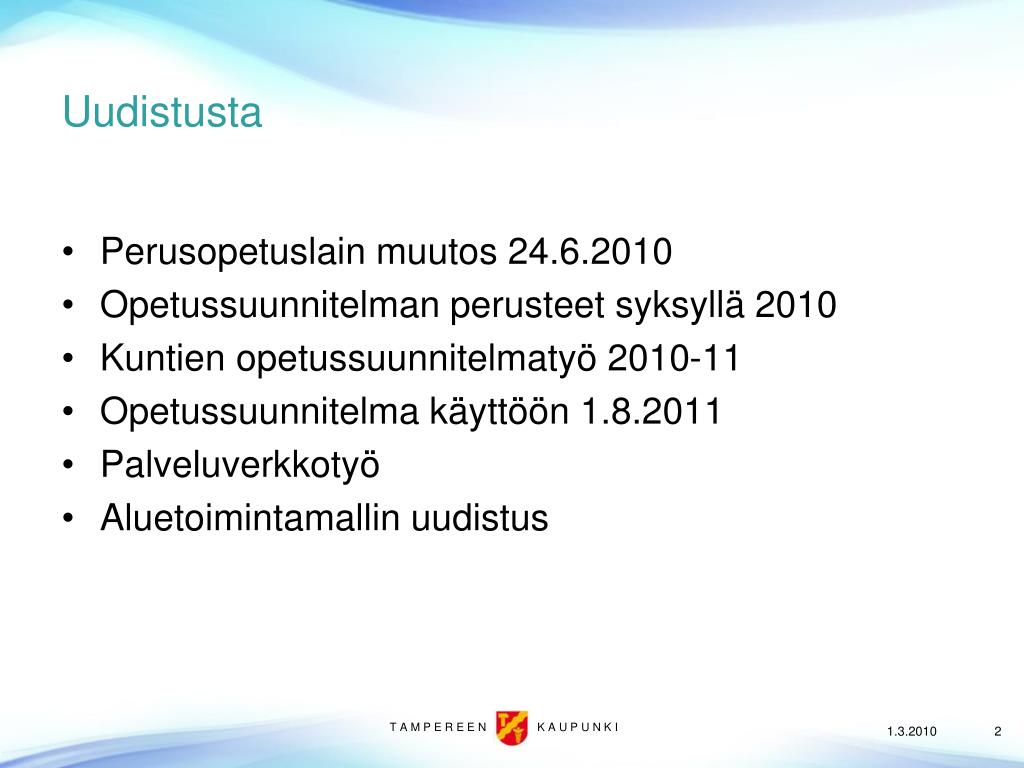 Uudistusta

• Perusopetuslain muutos 24.6.2010
• Opetussuunnitelman perusteet syksyllä 2010
• Kuntien opetussuunnitelmatyö 2010-11
• Opetussuunnitelma käyttöön 1.8.2011
• Palveluverkkotyö
• Aluetoimintamallin uudistus

TAMPEREEN KAUPUNKI

1.3.2010

2